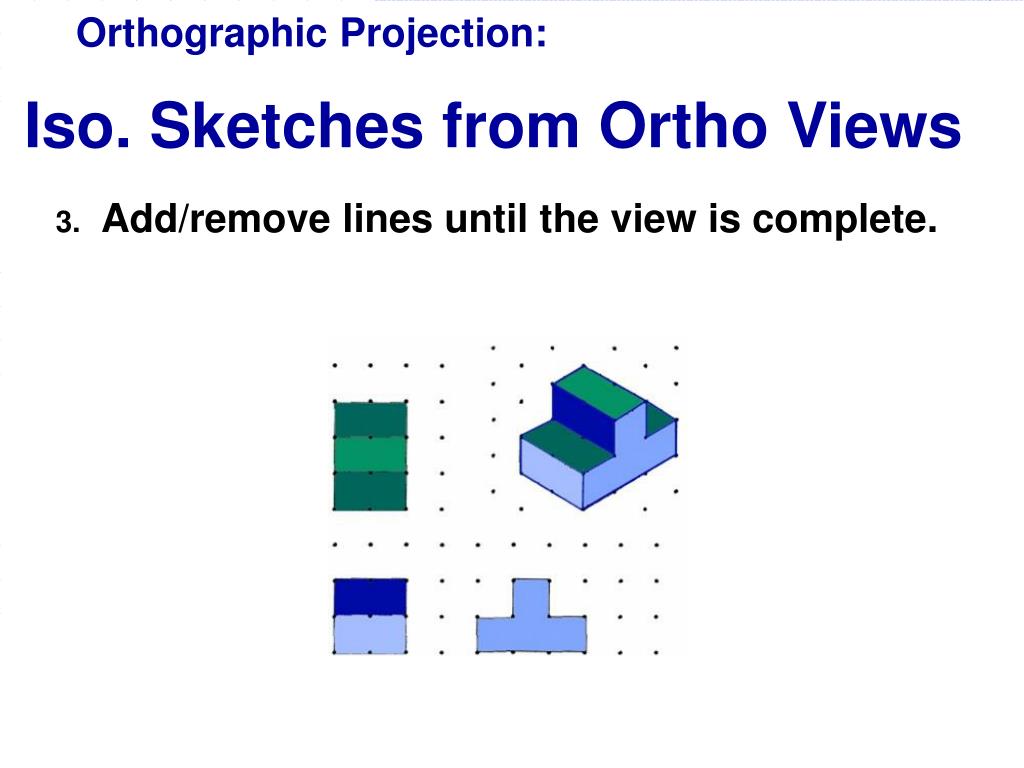 Orthographic Projection:

Iso. Sketches from Ortho Views

3. Add/remove lines until the view is complete.